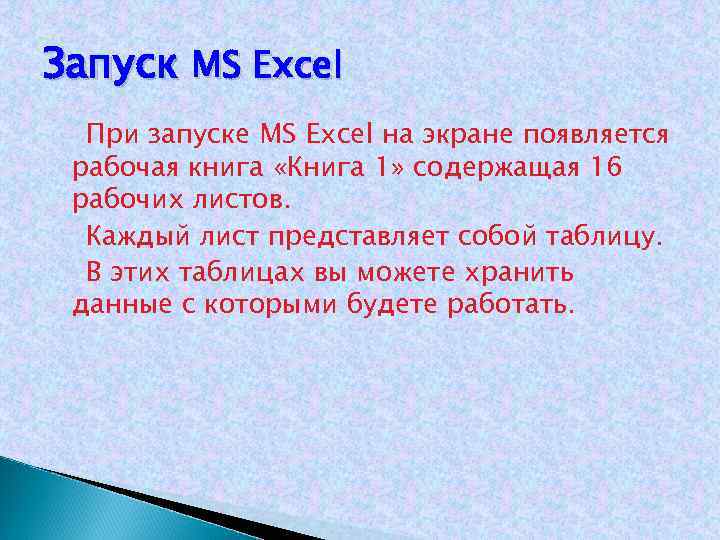 Запуск MS Excel

При запуске MS Excel на экране появляется рабочая книга «Книга 1» содержащая 16 рабочих листов.

Каждый лист представляет собой таблицу.

В этих таблицах вы можете хранить данные с которыми будете работать.